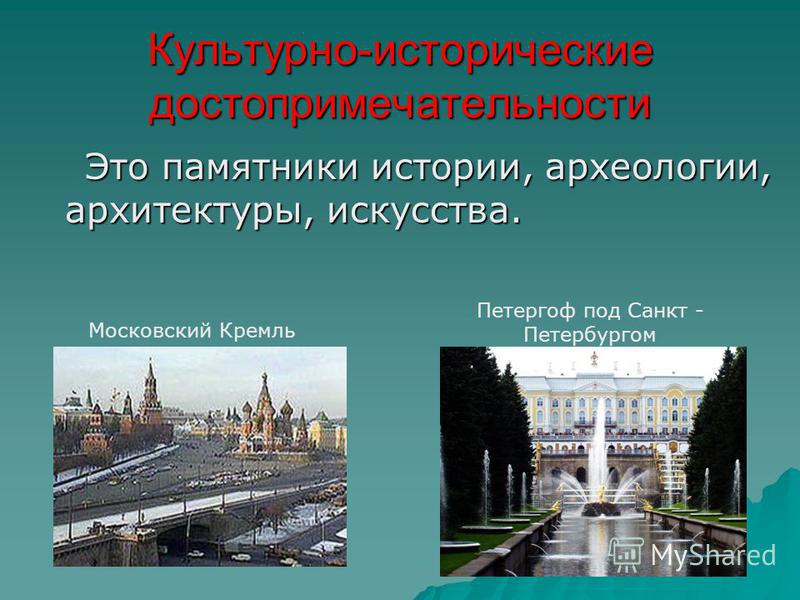 Культурно-исторические достопримечательности

Это памятники истории, археологии, архитектуры, искусства.

Московский Кремль

Петергоф под Санкт - Петербургом

MyShared